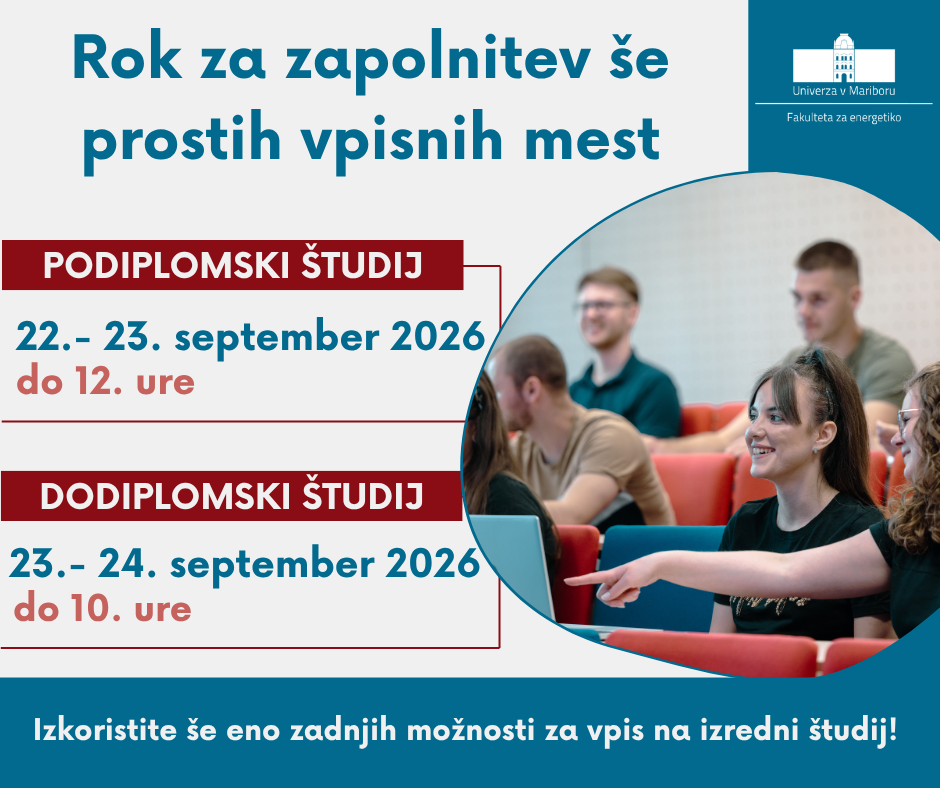 Rok za zapolnitev še prostih vpisnih mest

Univerza v Mariboru

Fakulteta za energetiko

PODIPLOMSKI ŠTUDIJ

22.- 23. september 2026
do 12. ure

DODIPLOMSKI ŠTUDIJ

23.- 24. september 2026
do 10. ure

Izkoristite še eno zadnjih možnosti za vpis na izredni študij!